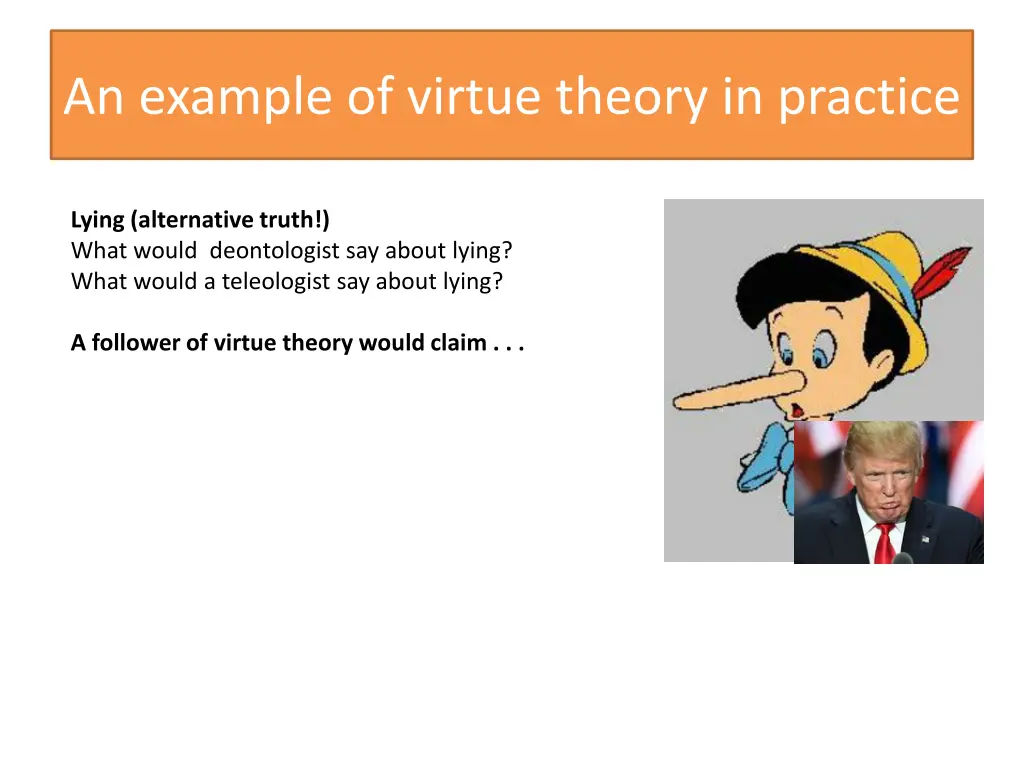 An example of virtue theory in practice

Lying (alternative truth!)
What would deontologist say about lying?
What would a teleologist say about lying?

A follower of virtue theory would claim . . .